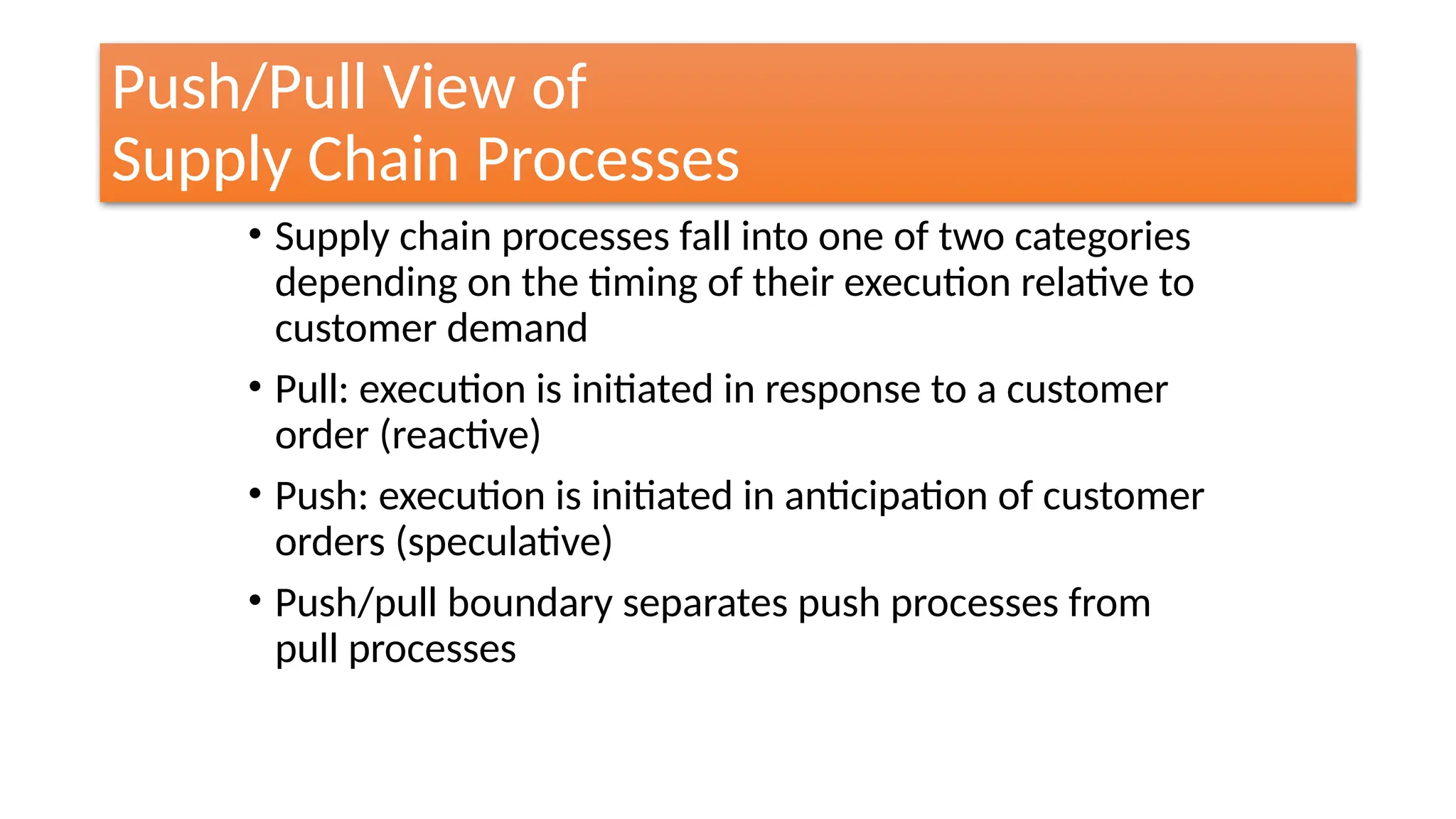 Push/Pull View of
Supply Chain Processes

• Supply chain processes fall into one of two categories depending on the timing of their execution relative to customer demand

• Pull: execution is initiated in response to a customer order (reactive)

• Push: execution is initiated in anticipation of customer orders (speculative)

• Push/pull boundary separates push processes from pull processes